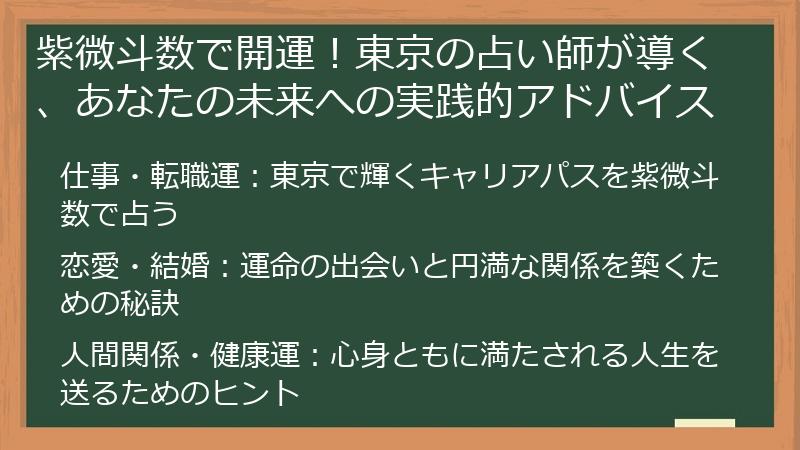 紫微斗数で開運！東京の占い師が導く、あなたの未来への実践的アドバイス

仕事・転職運：東京で輝くキャリアパスを紫微斗数で占う

恋愛・結婚：運命の出会いと円満な関係を築くための秘訣

人間関係・健康運：心身ともに満たされる人生を送るためのヒント